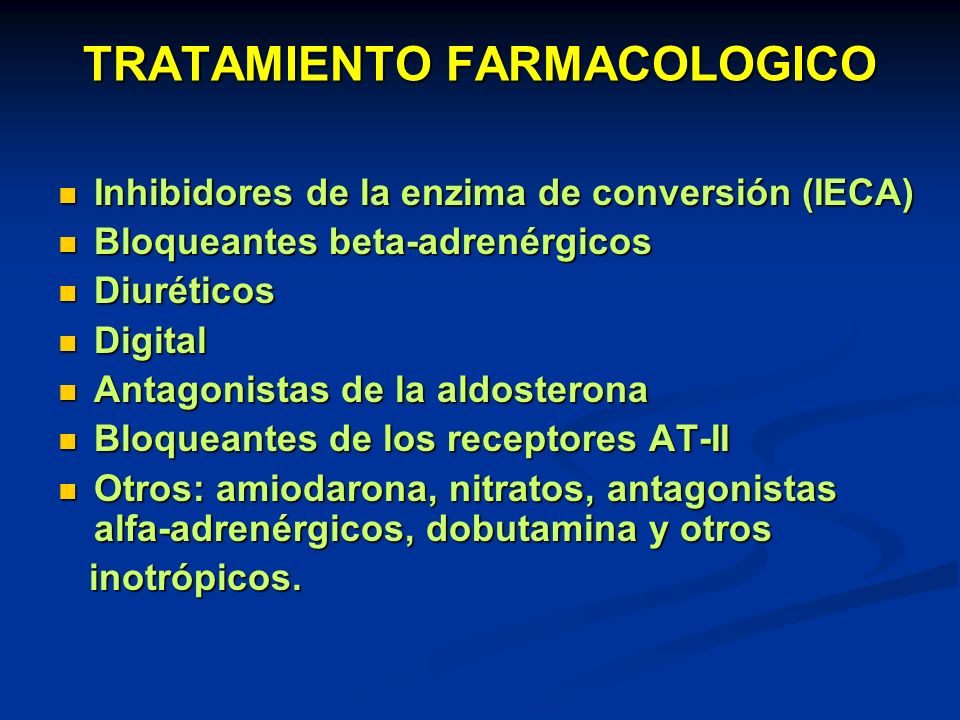 TRATAMIENTO FARMACOLOGICO

- Inhibidores de la enzima de conversión (IECA)
- Bloqueantes beta-adrenérgicos
- Diuréticos
- Digital
- Antagonistas de la aldosterona
- Bloqueantes de los receptores AT-II
- Otros: amiodarona, nitratos, antagonistas alfa-adrenérgicos, dobutamina y otros inotrópicos.